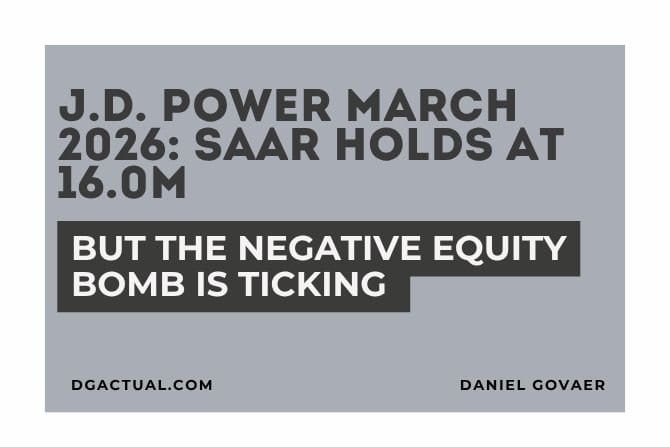 J.D. POWER MARCH 2026: SAAR HOLDS AT 16.0M

BUT THE NEGATIVE EQUITY BOMB IS TICKING

DGACTUAL.COM

DANIEL GOVAER